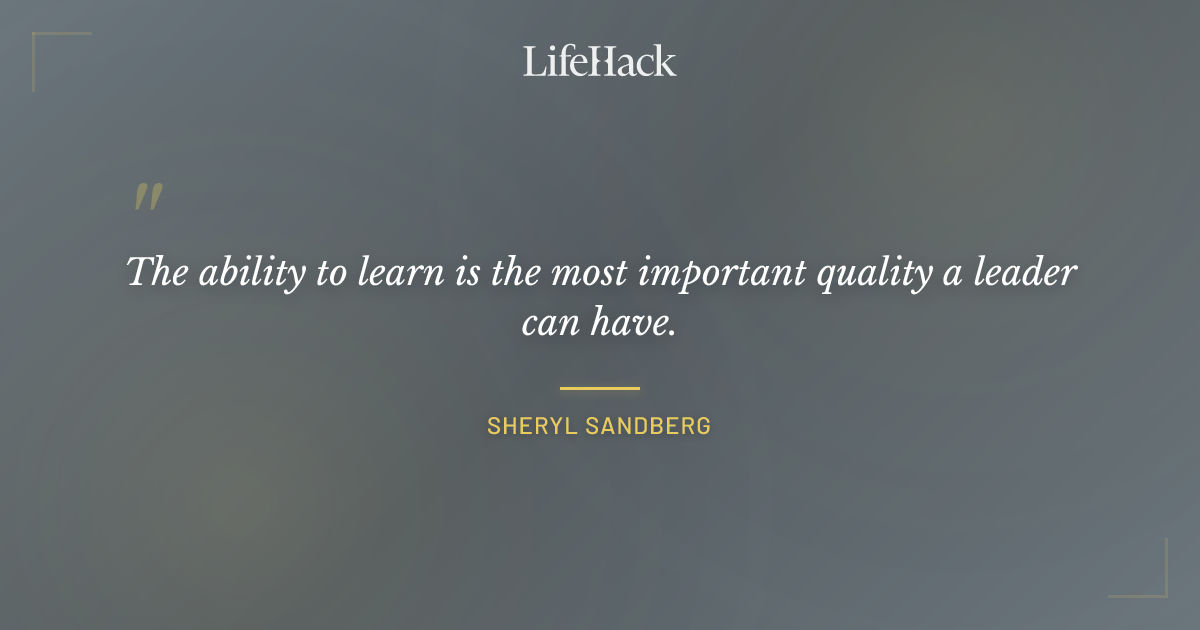 LifeHack

"

The ability to learn is the most important quality a leader can have.

SHERYL SANDBERG